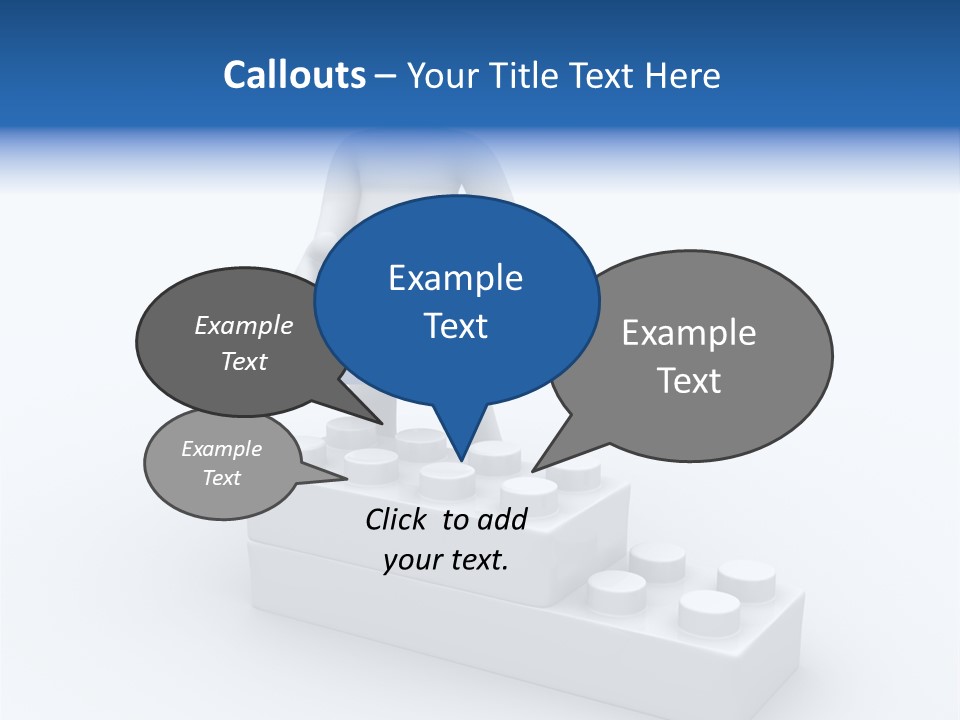 Callouts – Your Title Text Here

Example Text

Example Text

Example Text

Example Text

Click to add your text.